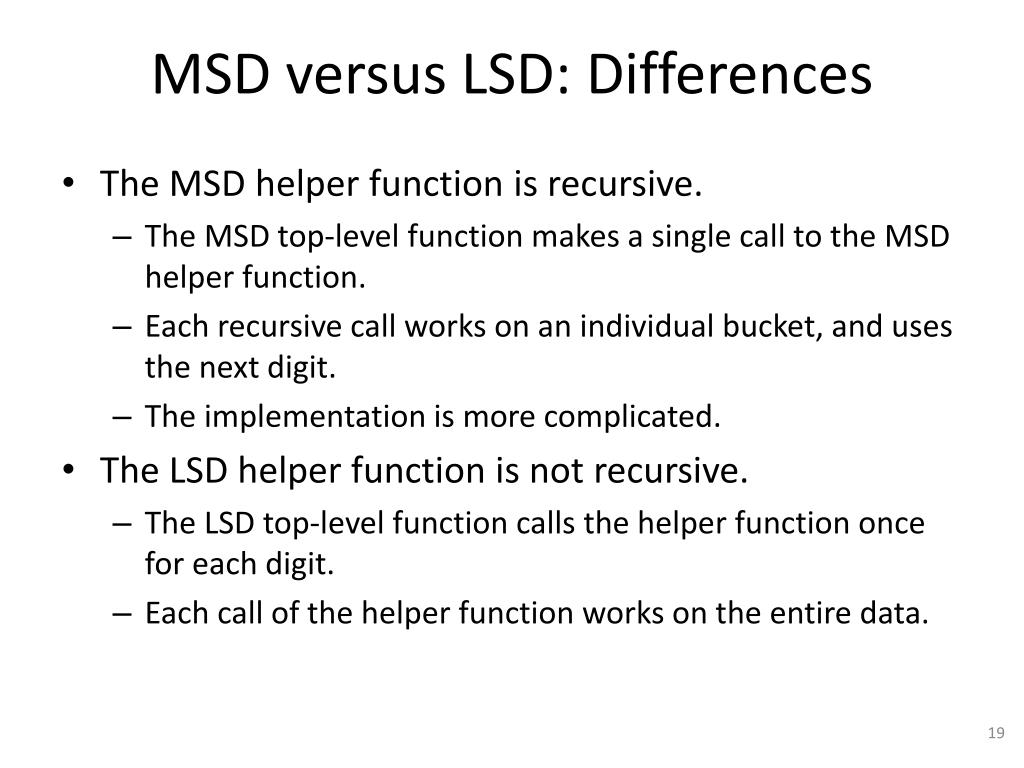 MSD versus LSD: Differences

• The MSD helper function is recursive.
– The MSD top-level function makes a single call to the MSD helper function.
– Each recursive call works on an individual bucket, and uses the next digit.
– The implementation is more complicated.
• The LSD helper function is not recursive.
– The LSD top-level function calls the helper function once for each digit.
– Each call of the helper function works on the entire data.

19